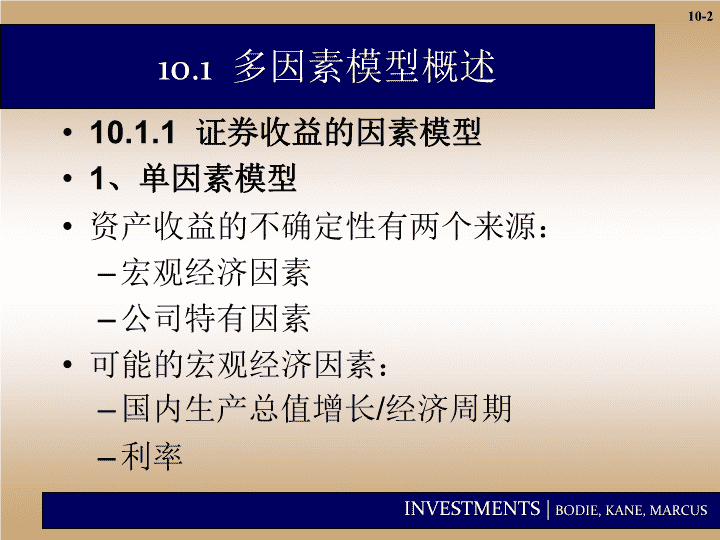 10-2

10.1 多因素模型概述

• 10.1.1 证券收益的因素模型
• 1、单因素模型
• 资产收益的不确定性有两个来源：
– 宏观经济因素
– 公司特有因素
• 可能的宏观经济因素：
– 国内生产总值增长/经济周期
– 利率

INVESTMENTS | BODIE, KANE, MARCUS